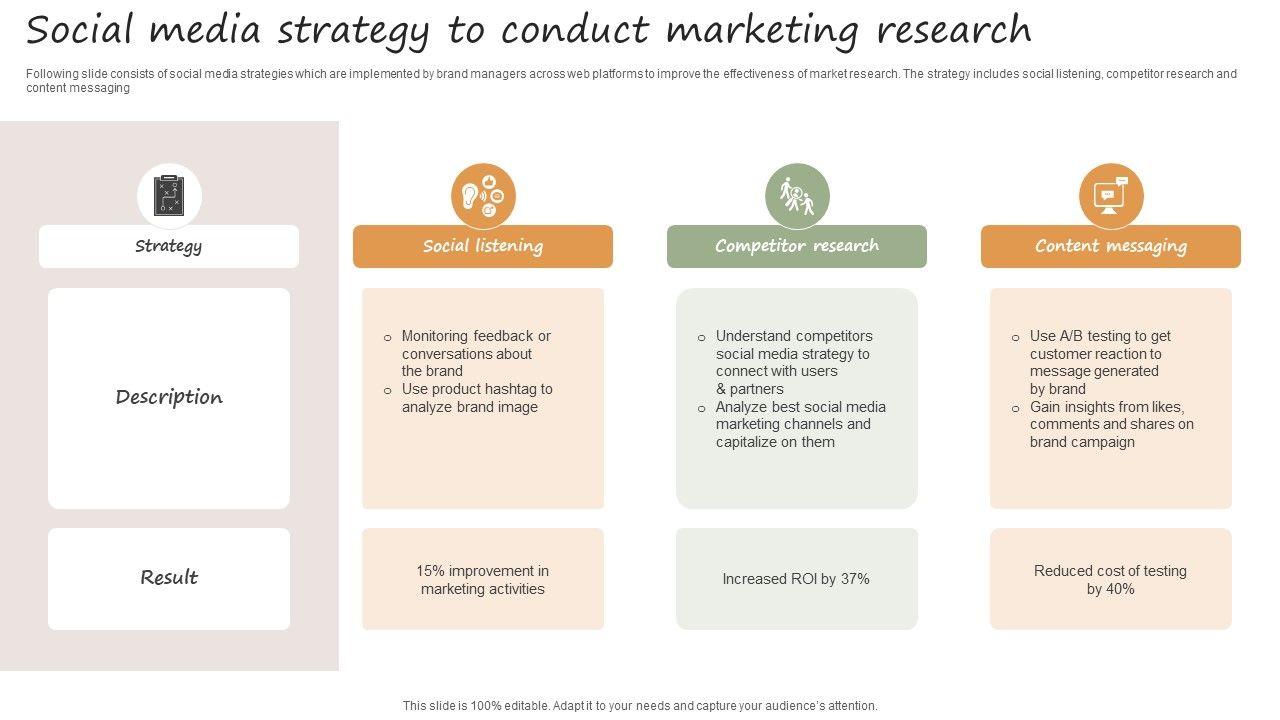 Social media strategy to conduct marketing research

Following slide consists of social media strategies which are implemented by brand managers across web platforms to improve the effectiveness of market research. The strategy includes social listening, competitor research and content messaging

| Strategy | Social listening | Competitor research | Content messaging |
|---|---|---|---|
| Description | ○ Monitoring feedback or conversations about the brand ○ Use product hashtag to analyze brand image | ○ Understand competitors social media strategy to connect with users & partners ○ Analyze best social media marketing channels and capitalize on them | ○ Use A/B testing to get customer reaction to message generated by brand ○ Gain insights from likes, comments and shares on brand campaign |
| Result | 15% improvement in marketing activities | Increased ROI by 37% | Reduced cost of testing by 40% |

This slide is 100% editable. Adapt it to your needs and capture your audience's attention.